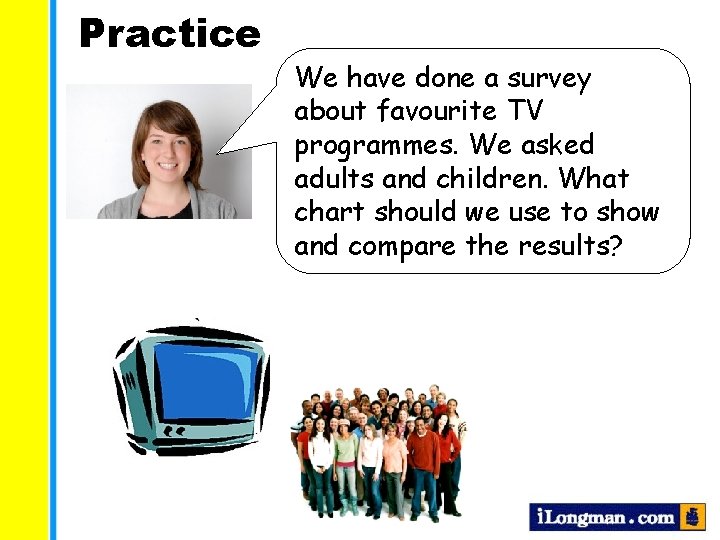 Practice

We have done a survey about favourite TV programmes. We asked adults and children. What chart should we use to show and compare the results?

iLongman.com